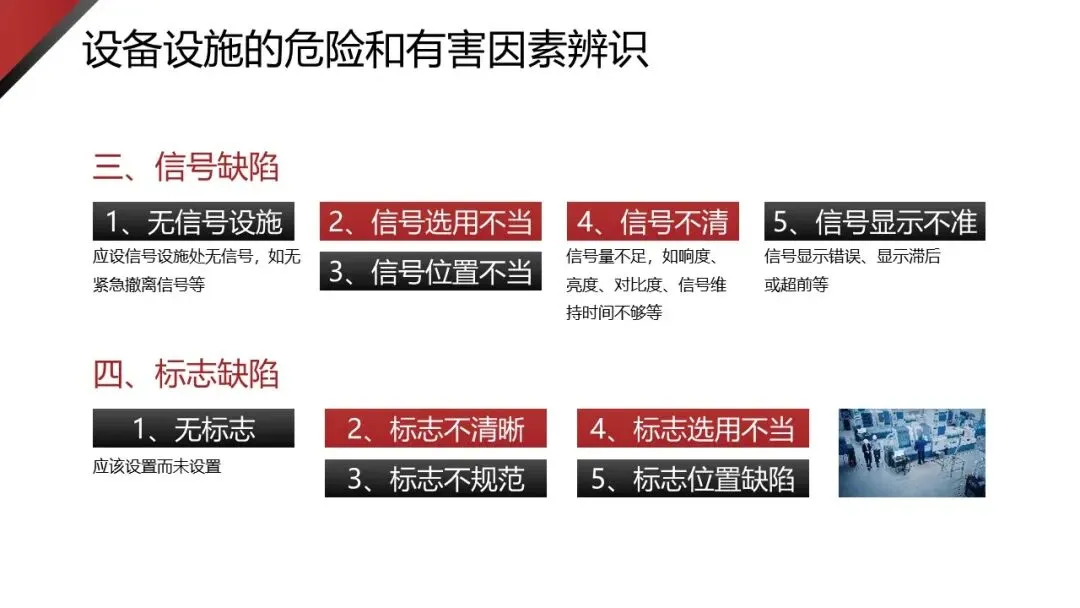 设备设施的危险和有害因素辨识

三、信号缺陷

1、无信号设施

应设信号设施处无信号，如无紧急撤离信号等

2、信号选用不当

3、信号位置不当

4、信号不清

信号量不足，如响度、亮度、对比度、信号维持时间不够等

5、信号显示不准

信号显示错误、显示滞后或超前等

四、标志缺陷

1、无标志

应该设置而未设置

2、标志不清晰

3、标志不规范

4、标志选用不当

5、标志位置缺陷